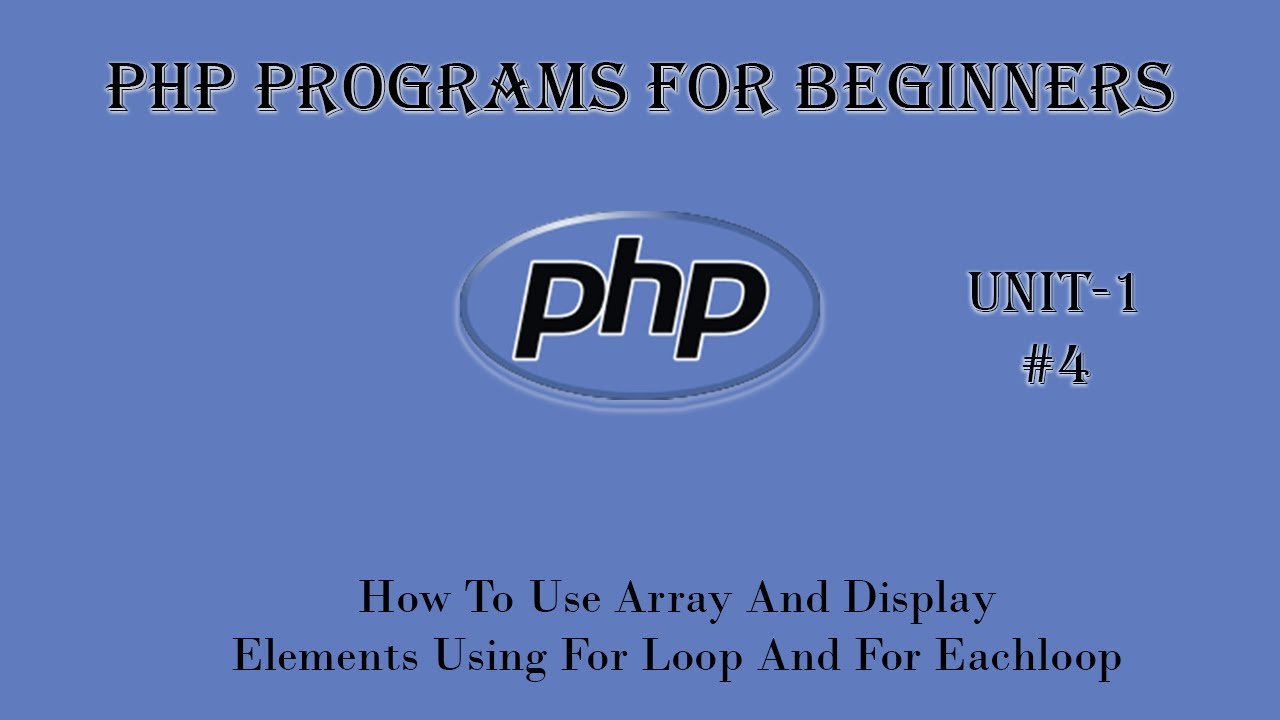 PHP PROGRAMS FOR BEGINNERS

php

UNIT-1
#4

How To Use Array And Display
Elements Using For Loop And For Eachloop